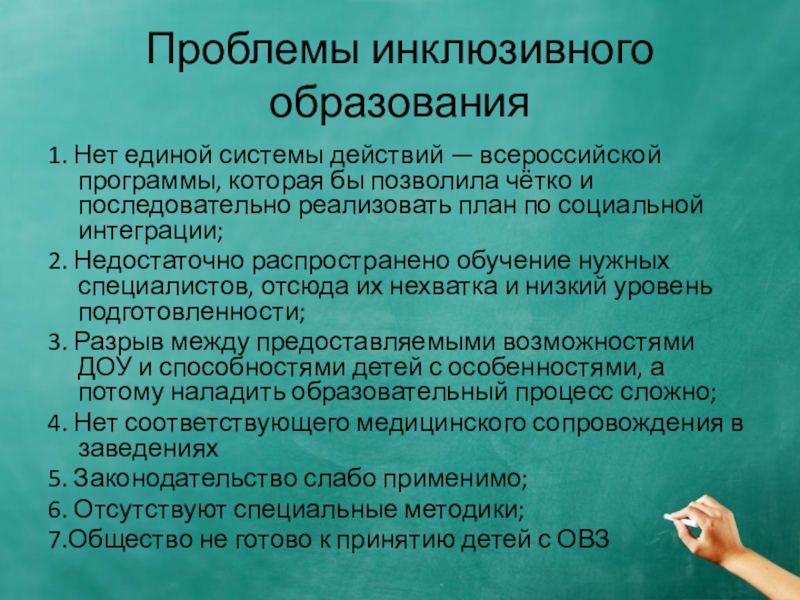 Проблемы инклюзивного образования

1. Нет единой системы действий — всероссийской программы, которая бы позволила чётко и последовательно реализовать план по социальной интеграции;

2. Недостаточно распространено обучение нужных специалистов, отсюда их нехватка и низкий уровень подготовленности;

3. Разрыв между предоставляемыми возможностями ДОУ и способностями детей с особенностями, а потому наладить образовательный процесс сложно;

4. Нет соответствующего медицинского сопровождения в заведениях

5. Законодательство слабо применимо;

6. Отсутствуют специальные методики;

7.Общество не готово к принятию детей с ОВЗ